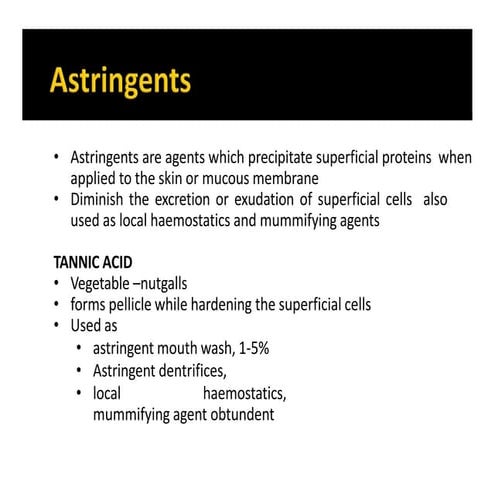 Astringents

• Astringents are agents which precipitate superficial proteins when applied to the skin or mucous membrane
• Diminish the excretion or exudation of superficial cells also used as local haemostatics and mummifying agents

TANNIC ACID
• Vegetable –nutgalls
• forms pellicle while hardening the superficial cells
• Used as
 • astringent mouth wash, 1-5%
 • Astringent dentrifices,
 • local haemostatics, mummifying agent obtundent